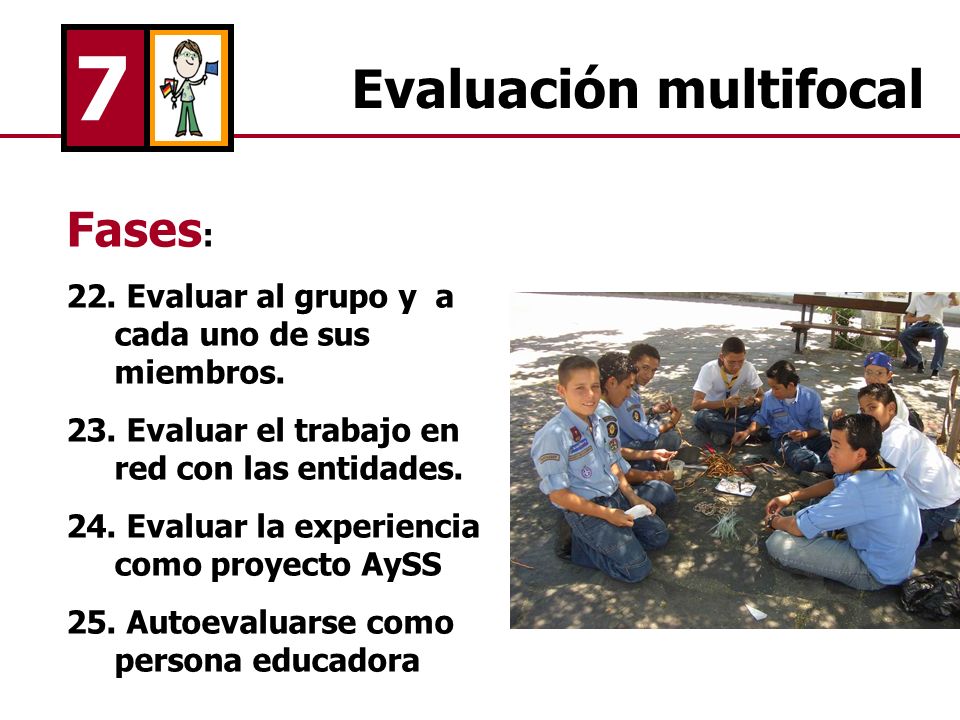 7

Evaluación multifocal

Fases:

22. Evaluar al grupo y a cada uno de sus miembros.

23. Evaluar el trabajo en red con las entidades.

24. Evaluar la experiencia como proyecto AySS

25. Autoevaluarse como persona educadora